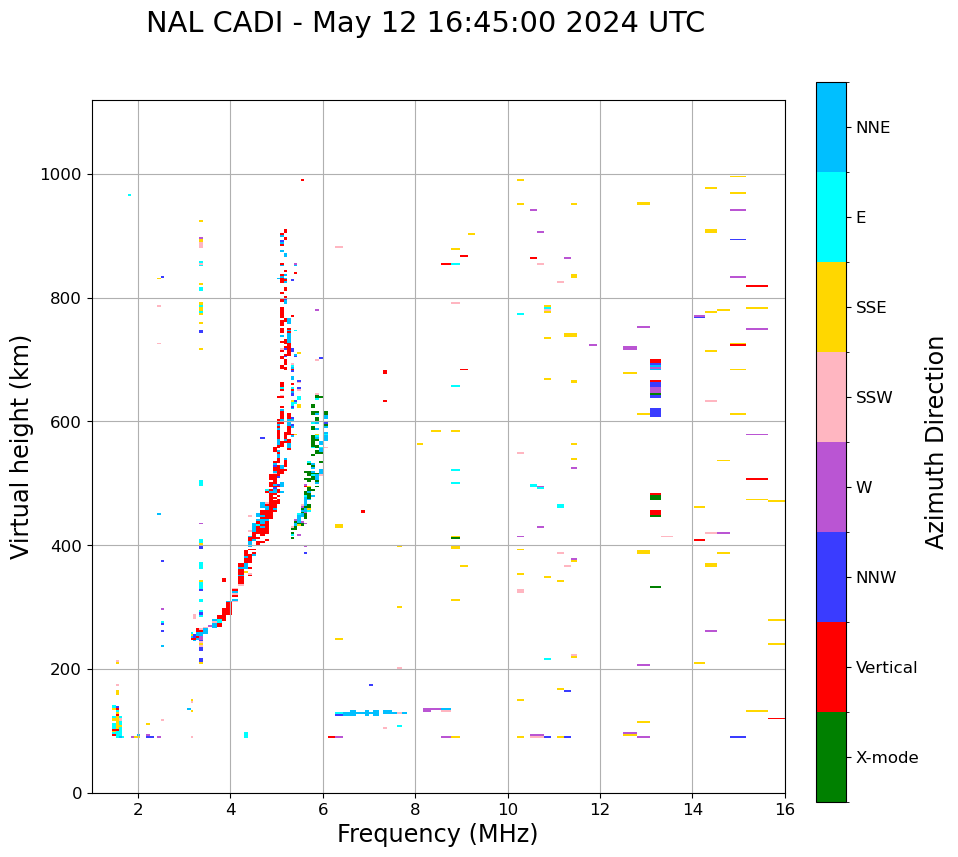 NAL CADI - May 12 16:45:00 2024 UTC

Virtual height (km)

1000
800
600
400
200
0

2
4
6
8
10
12
14
16

Frequency (MHz)

NNE
E
SSE
SSW
W
NNW
Vertical
X-mode

Azimuth Direction